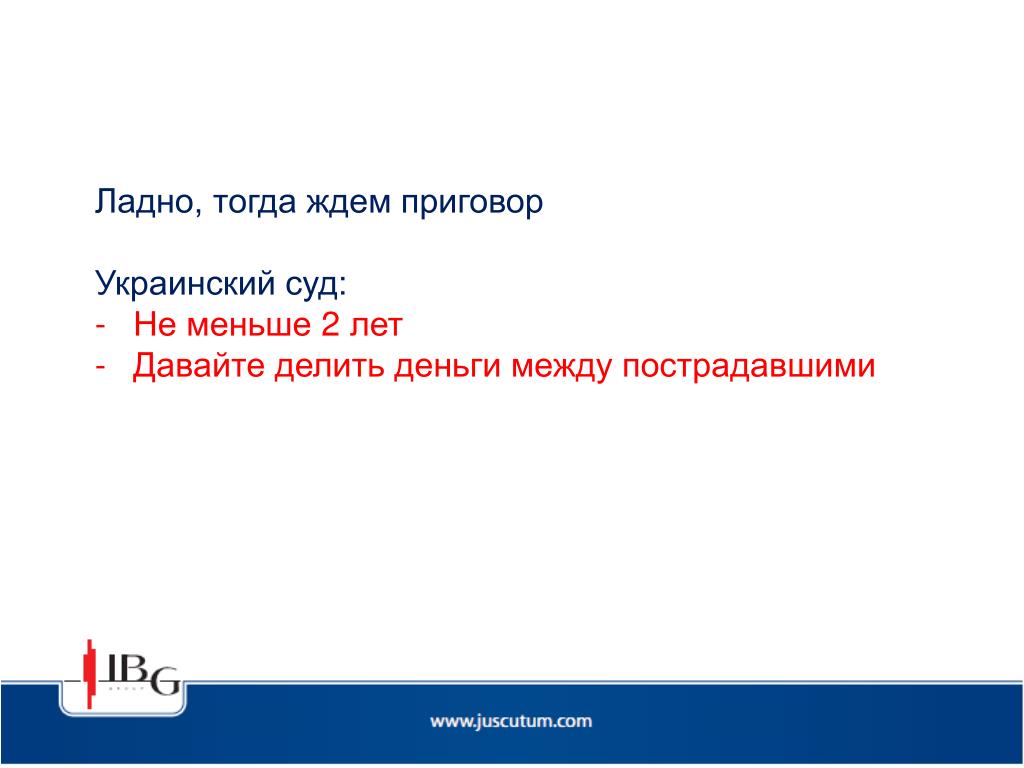 Ладно, тогда ждем приговор

Украинский суд:
- Не меньше 2 лет
- Давайте делить деньги между пострадавшими

IBG
GROUP

www.juscutum.com